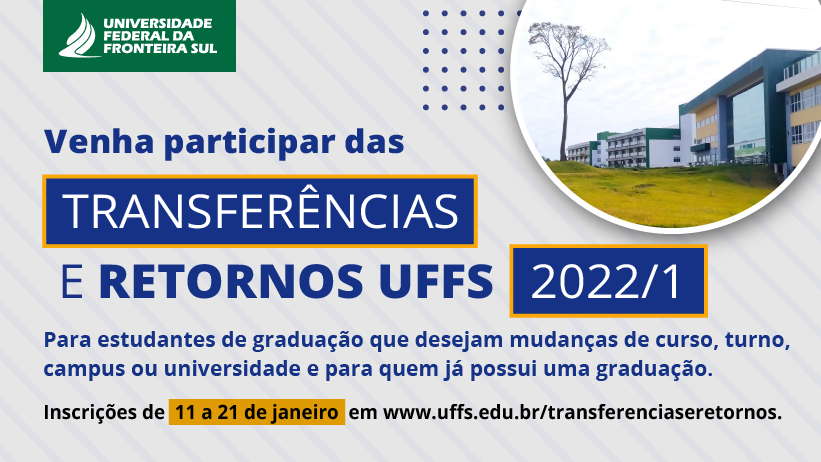 UNIVERSIDADE FEDERAL DA FRONTEIRA SUL

Venha participar das

TRANSFERÊNCIAS

E RETORNOS UFFS 2022/1

Para estudantes de graduação que desejam mudanças de curso, turno, campus ou universidade e para quem já possui uma graduação.

Inscrições de 11 a 21 de janeiro em www.uffs.edu.br/transferenciaseretornos.